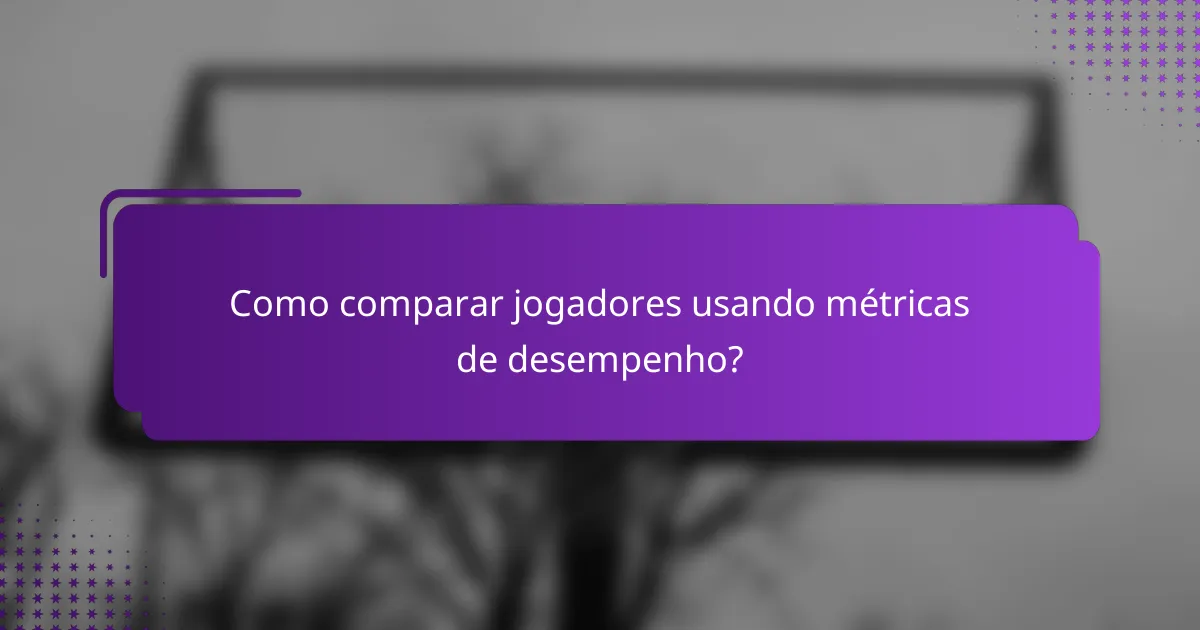 Como comparar jogadores usando métricas de desempenho?